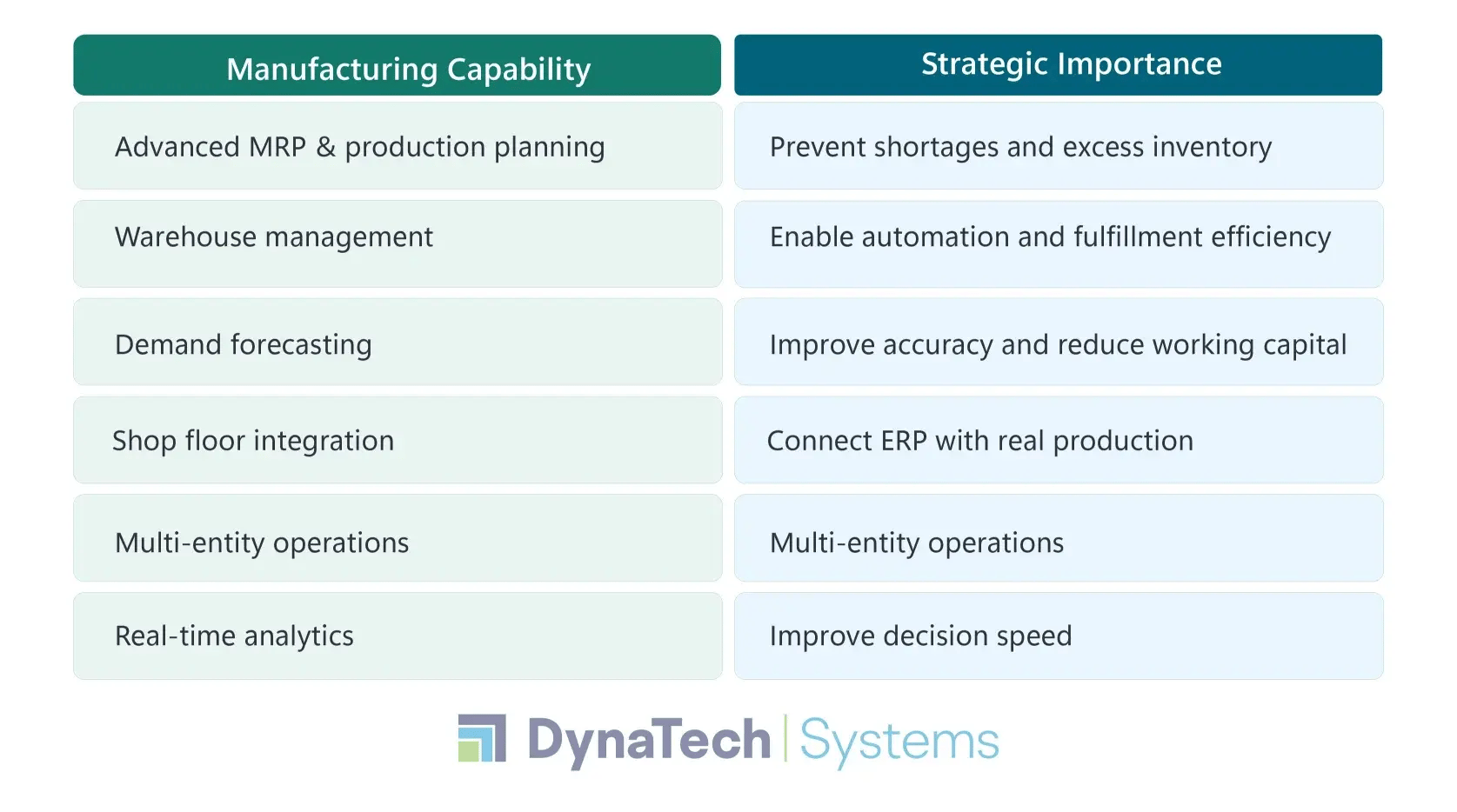 | Manufacturing Capability | Strategic Importance |
|---|---|
| Advanced MRP & production planning | Prevent shortages and excess inventory |
| Warehouse management | Enable automation and fulfillment efficiency |
| Demand forecasting | Improve accuracy and reduce working capital |
| Shop floor integration | Connect ERP with real production |
| Multi-entity operations | Multi-entity operations |
| Real-time analytics | Improve decision speed |

DynaTech | Systems